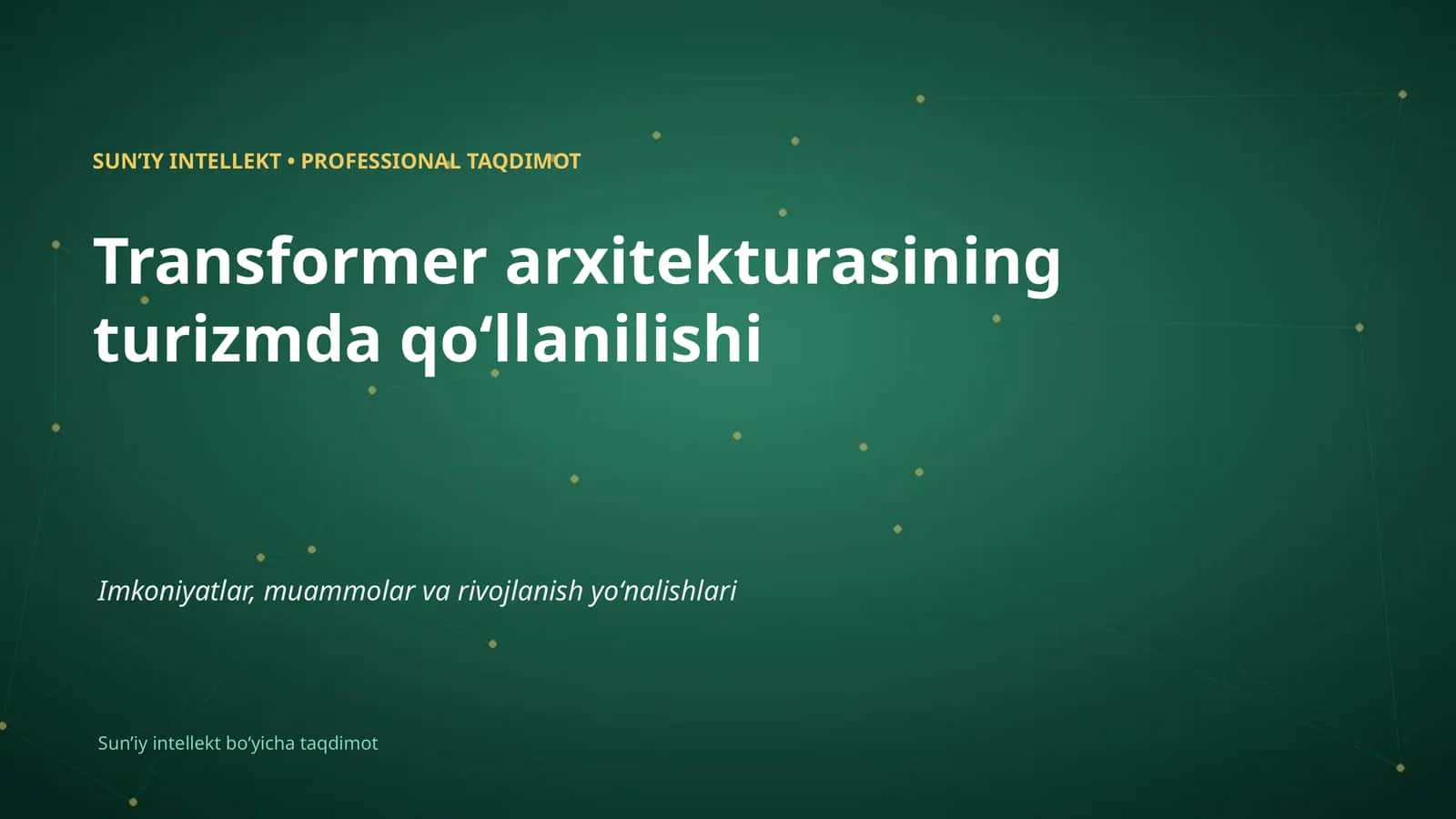 SUN’IY INTELLEKT • PROFESSIONAL TAQDIMOT

Transformer arxitekturasining turizmda qo‘llanilishi

Imkoniyatlar, muammolar va rivojlanish yo‘nalishlari

Sun’iy intellekt bo‘yicha taqdimot